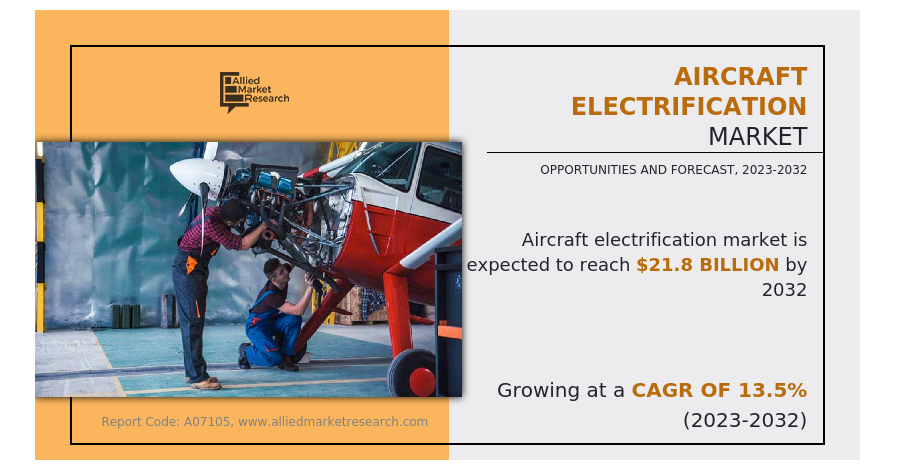 Allied Market Research

AIRCRAFT ELECTRIFICATION MARKET

OPPORTUNITIES AND FORECAST, 2023-2032

Aircraft electrification market is expected to reach $21.8 BILLION by 2032

Growing at a CAGR OF 13.5% (2023-2032)

Report Code: A07105, www.alliedmarketresearch.com